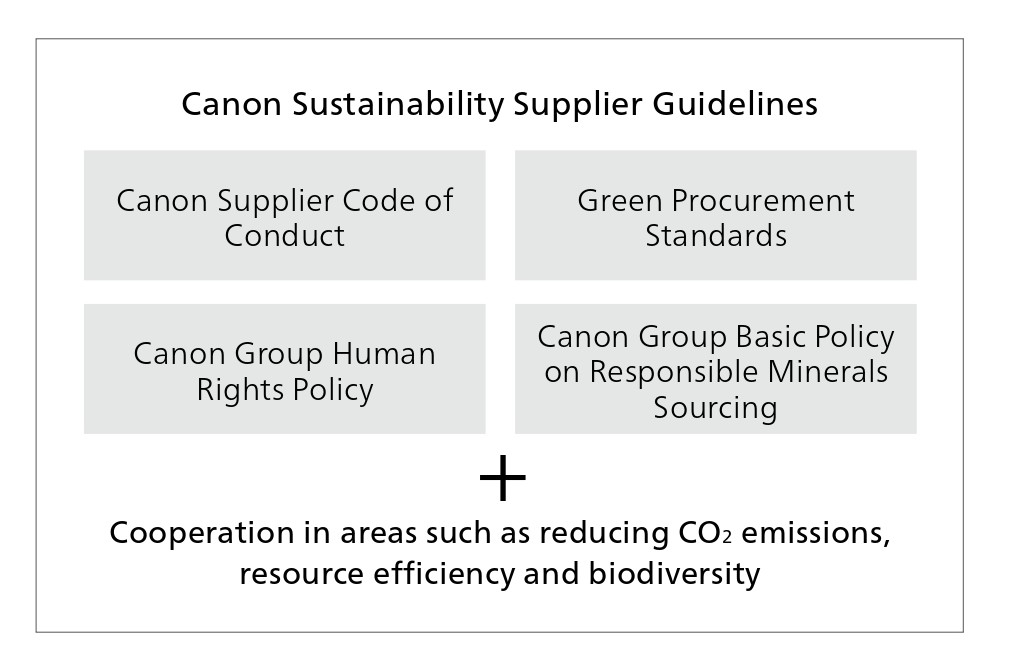 Canon Sustainability Supplier Guidelines

Canon Supplier Code of Conduct

Green Procurement Standards

Canon Group Human Rights Policy

Canon Group Basic Policy on Responsible Minerals Sourcing

+

Cooperation in areas such as reducing $CO_2$ emissions, resource efficiency and biodiversity